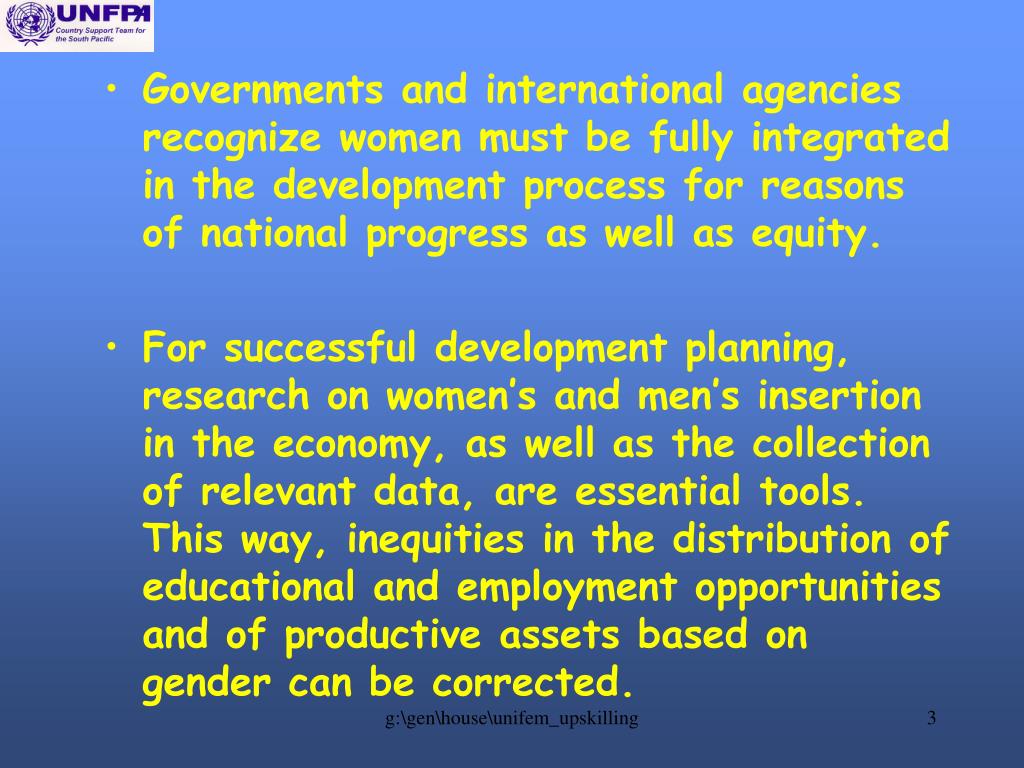 UNFPA
Country Support Team for the South Pacific

• Governments and international agencies recognize women must be fully integrated in the development process for reasons of national progress as well as equity.

• For successful development planning, research on women's and men's insertion in the economy, as well as the collection of relevant data, are essential tools. This way, inequities in the distribution of educational and employment opportunities and of productive assets based on gender can be corrected.

g:\gen\house\unifem_upskilling

3